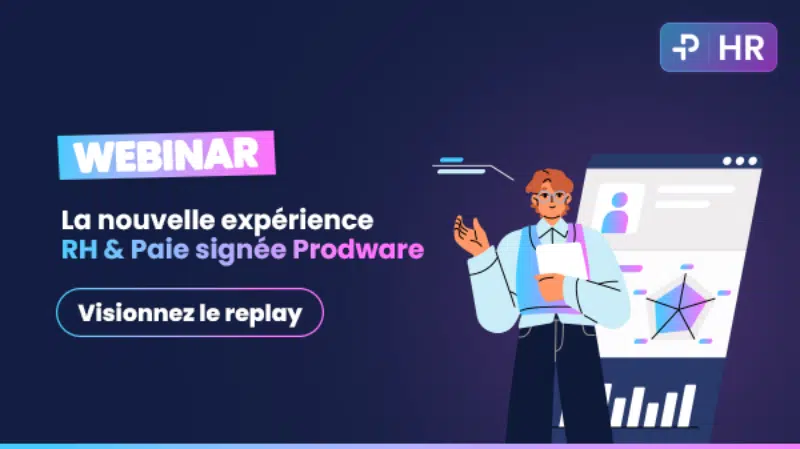 HR

WEBINAR

La nouvelle expérience
RH & Paie signée Prodware

Visionnez le replay